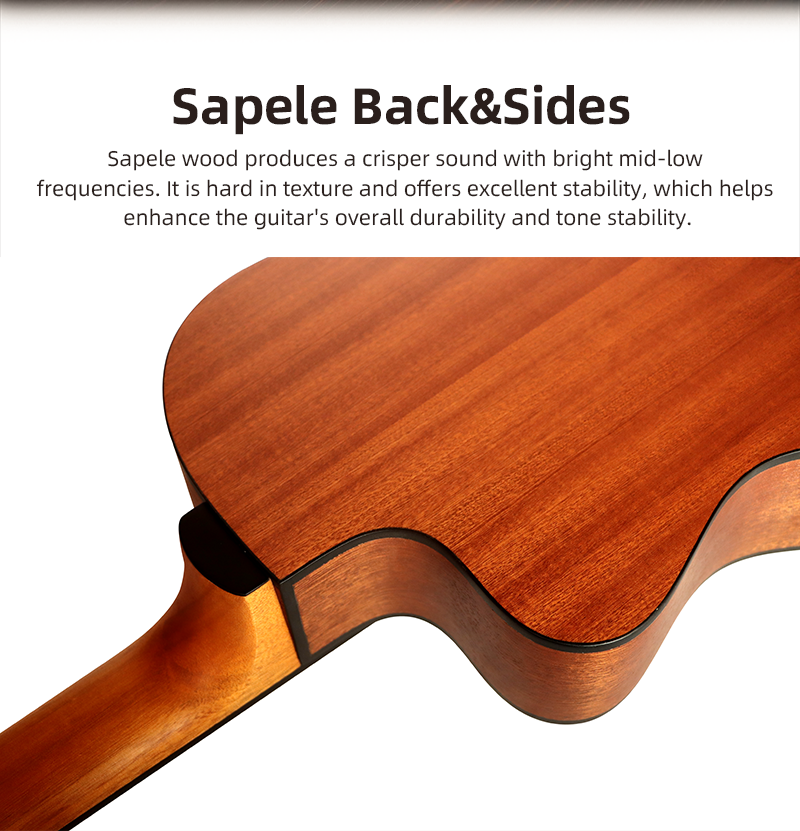 Sapele Back&Sides

Sapele wood produces a crisper sound with bright mid-low frequencies. It is hard in texture and offers excellent stability, which helps enhance the guitar's overall durability and tone stability.